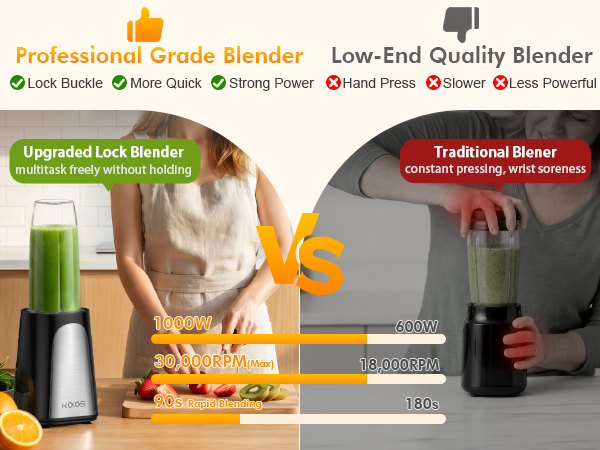 Professional Grade Blender

Lock Buckle More Quick Strong Power

Low-End Quality Blender

Hand Press Slower Less Powerful

Upgraded Lock Blender
multitask freely without holding

Traditional Blener
constant pressing, wrist soreness

VS

1000W
600W

30,000RPM(Max)
18,000RPM

90s Rapid Blending
180s

KOIOS